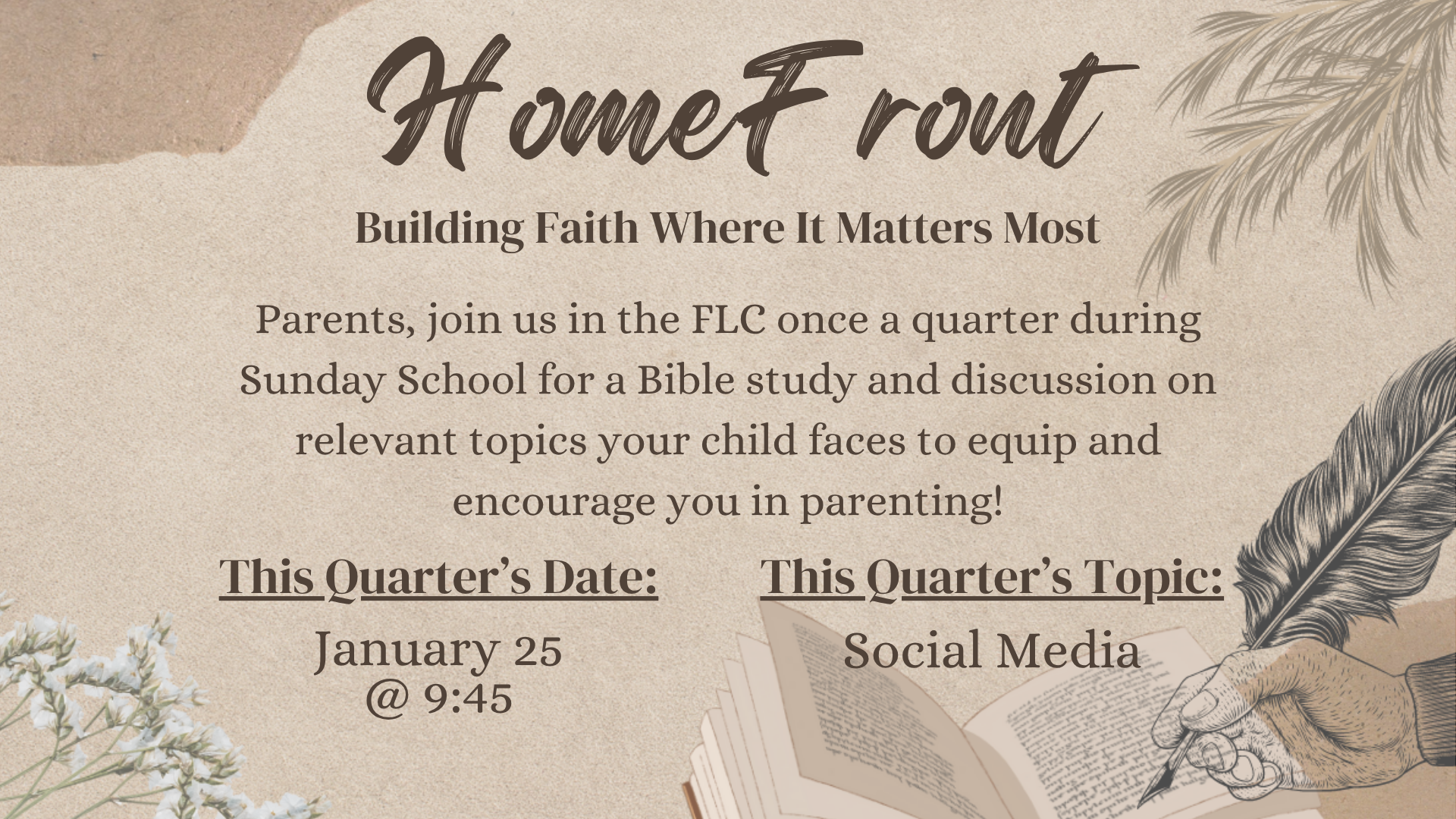 HomeFront

Building Faith Where It Matters Most

Parents, join us in the FLC once a quarter during Sunday School for a Bible study and discussion on relevant topics your child faces to equip and encourage you in parenting!

This Quarter's Date:

January 25
@ 9:45

This Quarter's Topic:

Social Media